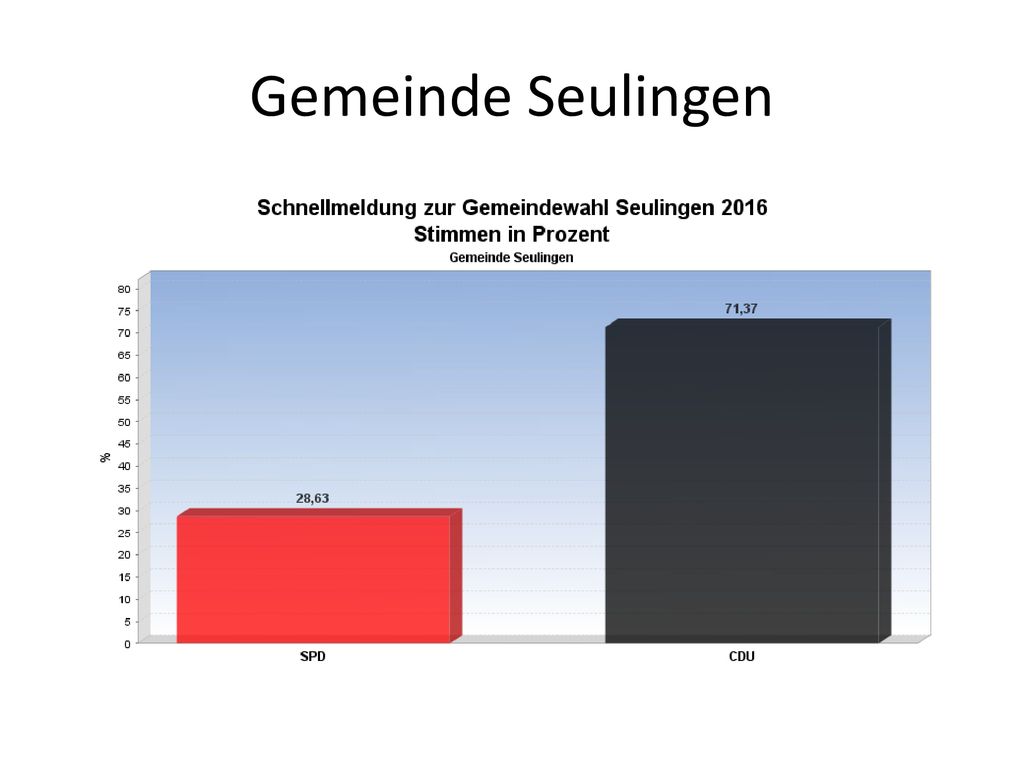 Gemeinde Seulingen

Schnellmeldung zur Gemeindewahl Seulingen 2016
Stimmen in Prozent
Gemeinde Seulingen

80
75
70
65
60
55
50
45
40
35
30
25
20
15
10
5
0

%

28,63
71,37

SPD
CDU